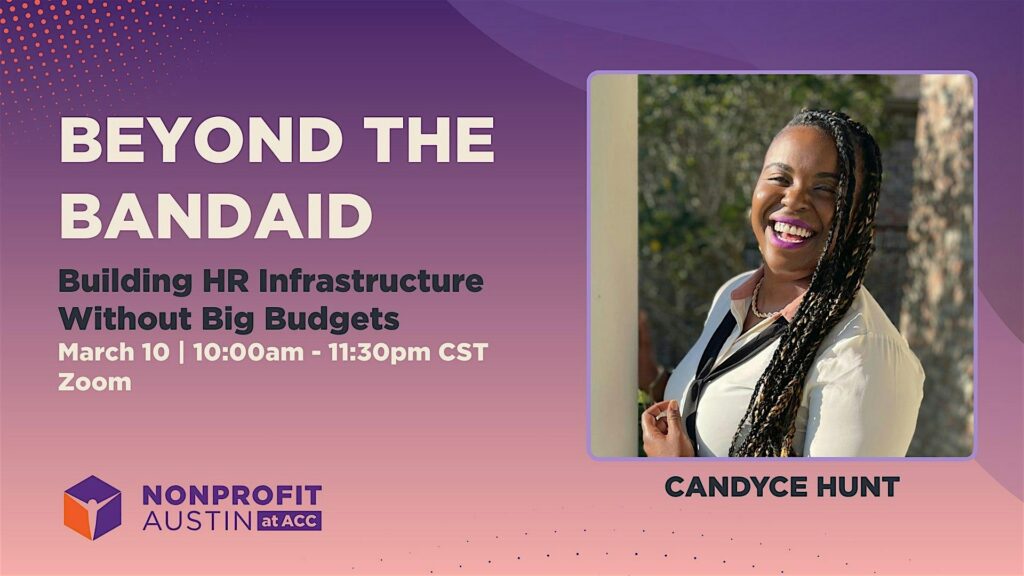 BEYOND THE BANDAID

Building HR Infrastructure Without Big Budgets

March 10 | 10:00am - 11:30pm CST
Zoom

NONPROFIT AUSTIN at ACC

CANDYCE HUNT